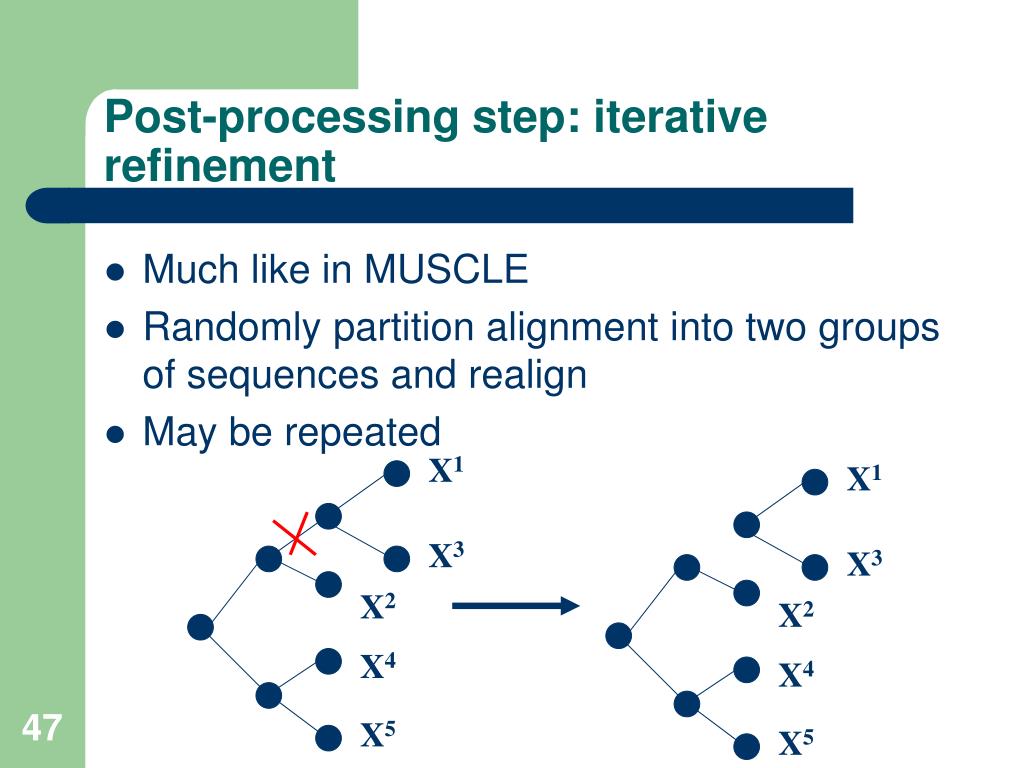 Post-processing step: iterative refinement

- Much like in MUSCLE
- Randomly partition alignment into two groups of sequences and realign
- May be repeated

$X^1$
$X^3$
$X^2$
$X^4$
$X^5$

$X^1$
$X^3$
$X^2$
$X^4$
$X^5$

47